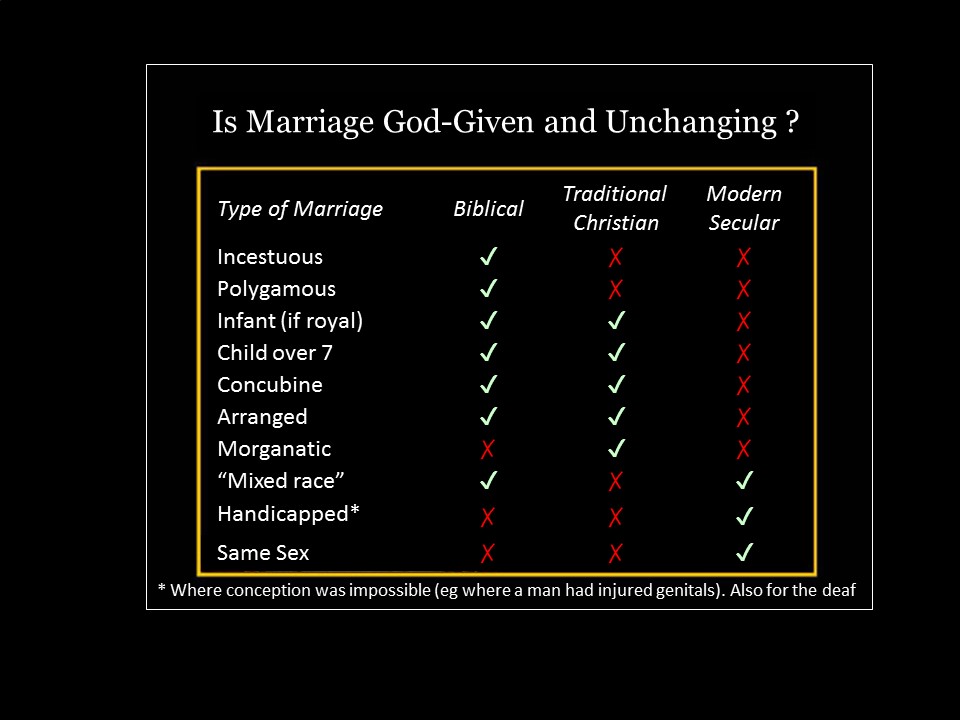 Is Marriage God-Given and Unchanging ?

| Type of Marriage | Biblical | Traditional Christian | Modern Secular |
|---|---|---|---|
| Incestuous | ✓ | ✗ | ✗ |
| Polygamous | ✓ | ✗ | ✗ |
| Infant (if royal) | ✓ | ✓ | ✗ |
| Child over 7 | ✓ | ✓ | ✗ |
| Concubine | ✓ | ✓ | ✗ |
| Arranged | ✓ | ✓ | ✗ |
| Morganatic | ✗ | ✓ | ✗ |
| “Mixed race” | ✓ | ✗ | ✓ |
| Handicapped* | ✗ | ✗ | ✓ |
| Same Sex | ✗ | ✗ | ✓ |

* Where conception was impossible (eg where a man had injured genitals). Also for the deaf